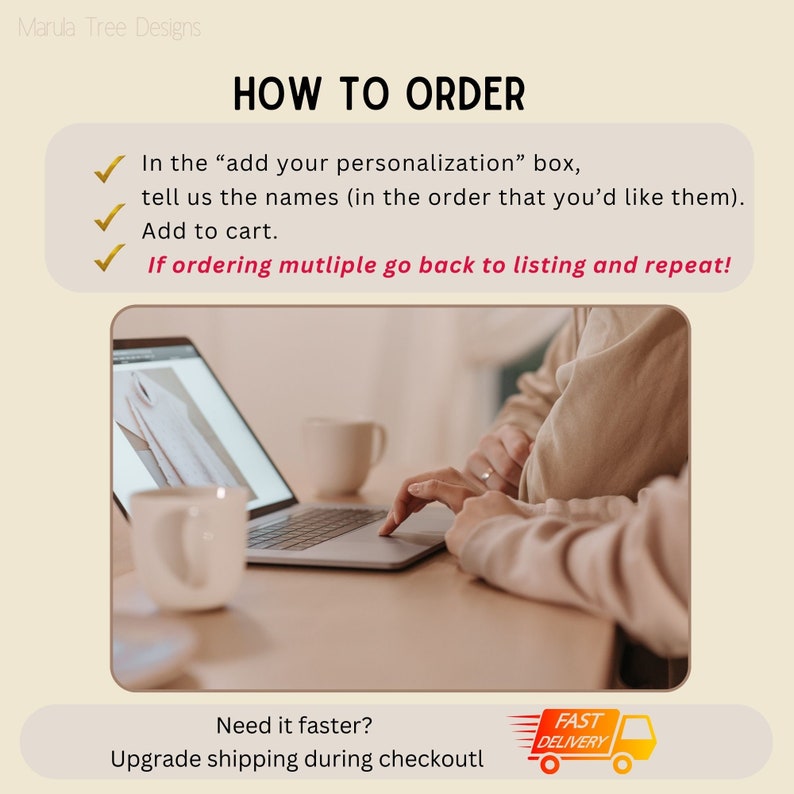 Marula Tree Designs

HOW TO ORDER

In the “add your personalization” box, tell us the names (in the order that you’d like them).
Add to cart.
If ordering mutliple go back to listing and repeat!

Need it faster?
Upgrade shipping during checkoutl

FAST DELIVERY